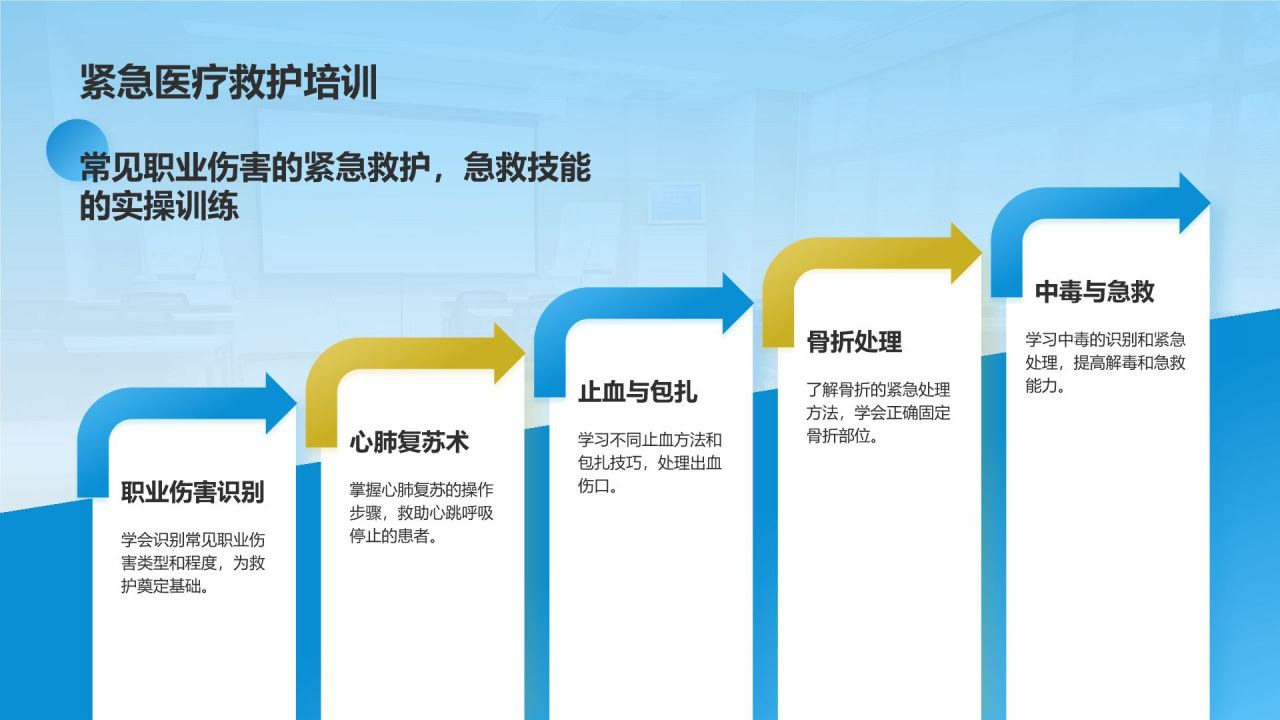 紧急医疗救护培训

常见职业伤害的紧急救护，急救技能的实操训练

职业伤害识别

学会识别常见职业伤害类型和程度，为救护奠定基础。

心肺复苏术

掌握心肺复苏的操作步骤，救助心跳呼吸停止的患者。

止血与包扎

学习不同止血方法和包扎技巧，处理出血伤口。

骨折处理

了解骨折的紧急处理方法，学会正确固定骨折部位。

中毒与急救

学习中毒的识别和紧急处理，提高解毒和急救能力。